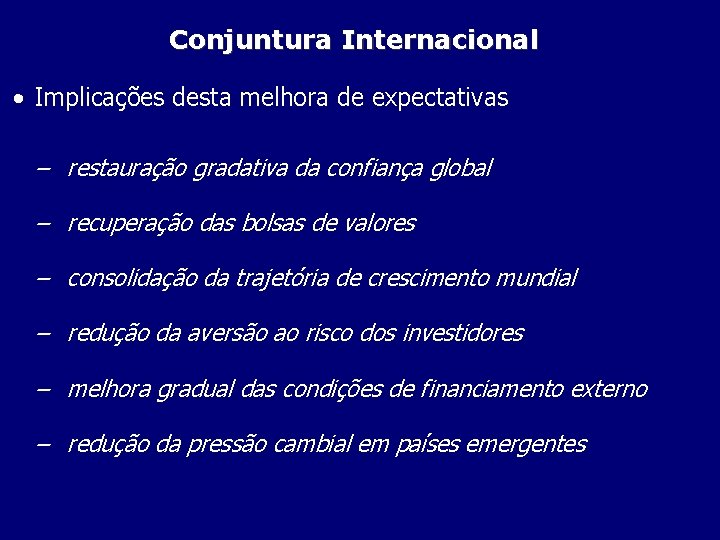 Conjuntura Internacional

• Implicações desta melhora de expectativas

– restauração gradativa da confiança global

– recuperação das bolsas de valores

– consolidação da trajetória de crescimento mundial

– redução da aversão ao risco dos investidores

– melhora gradual das condições de financiamento externo

– redução da pressão cambial em países emergentes